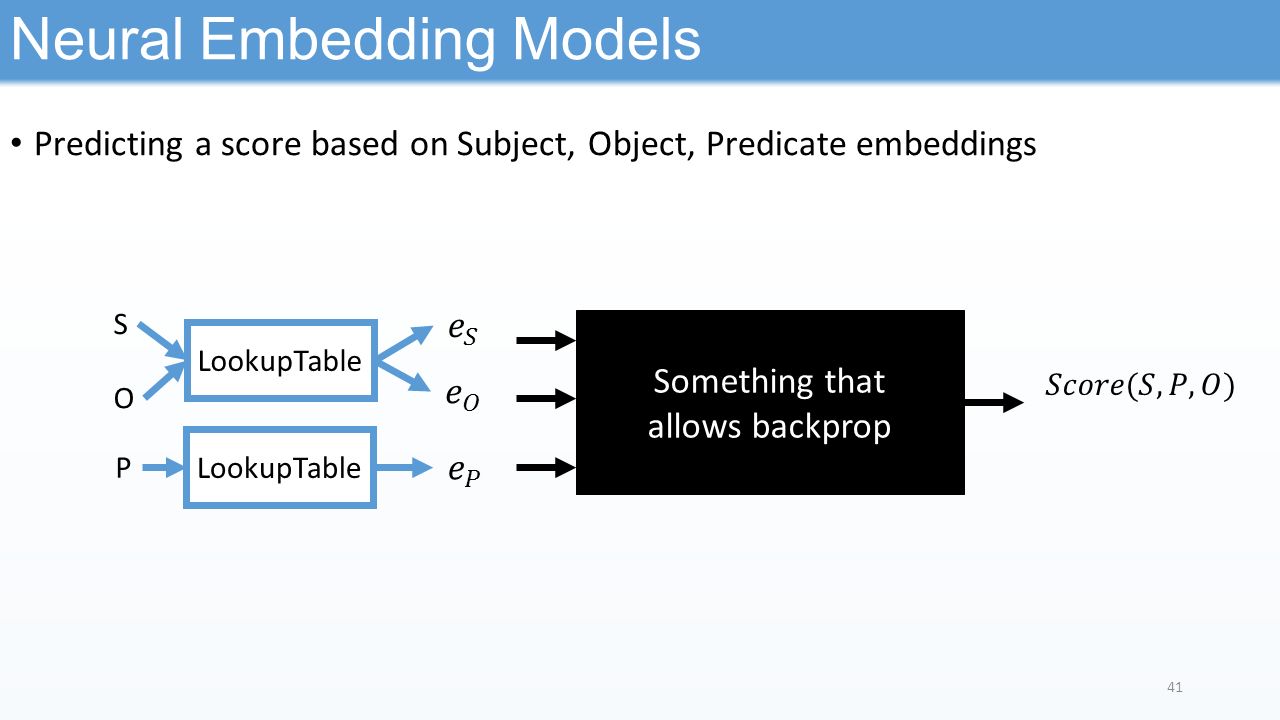 Neural Embedding Models

• Predicting a score based on Subject, Object, Predicate embeddings

S

O

LookupTable

$e_S$

$e_O$

P

LookupTable

$e_P$

Something that allows backprop

$Score(S, P, O)$

41